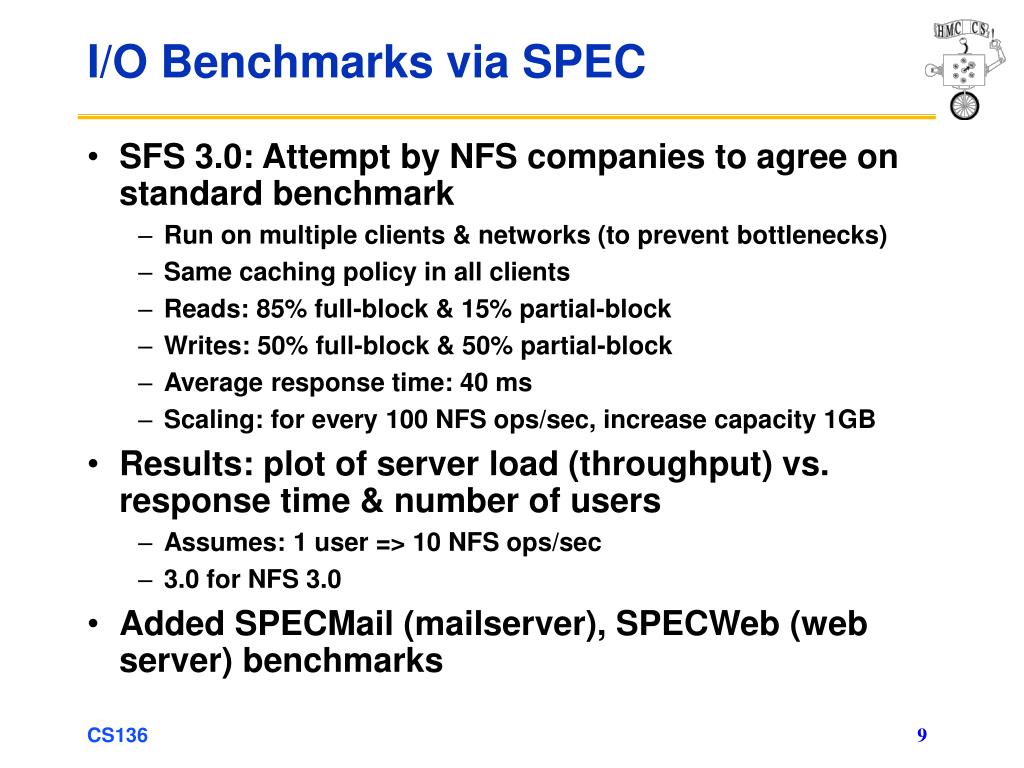 I/O Benchmarks via SPEC

HMC CS

• SFS 3.0: Attempt by NFS companies to agree on standard benchmark
– Run on multiple clients & networks (to prevent bottlenecks)
– Same caching policy in all clients
– Reads: 85% full-block & 15% partial-block
– Writes: 50% full-block & 50% partial-block
– Average response time: 40 ms
– Scaling: for every 100 NFS ops/sec, increase capacity 1GB
• Results: plot of server load (throughput) vs. response time & number of users
– Assumes: 1 user => 10 NFS ops/sec
– 3.0 for NFS 3.0
• Added SPECMail (mailserver), SPECWeb (web server) benchmarks

CS136

9